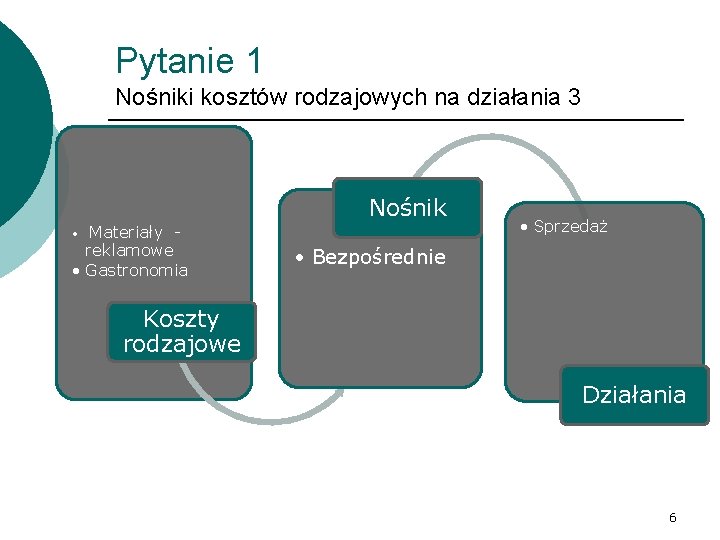 Pytanie 1
Nośniki kosztów rodzajowych na działania 3

• Materiały - reklamowe
• Gastronomia

Koszty rodzajowe

Nośnik

• Bezpośrednie

• Sprzedaż

Działania

6